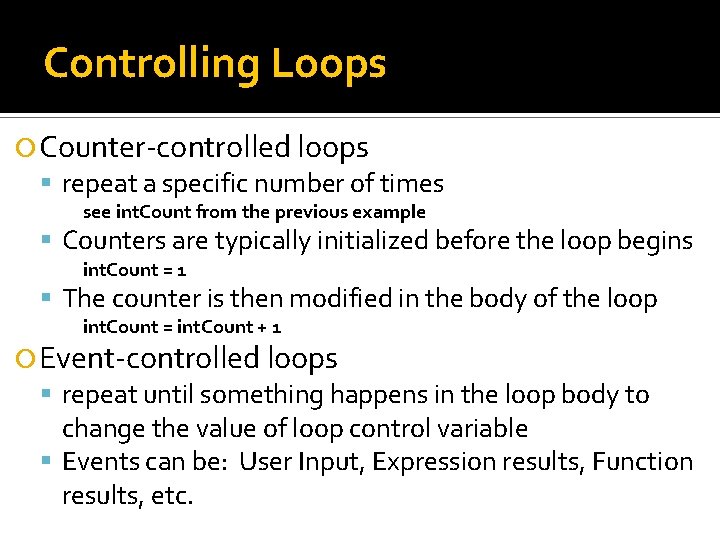 Controlling Loops

Counter-controlled loops

repeat a specific number of times

see intCount from the previous example

Counters are typically initialized before the loop begins

intCount = 1

The counter is then modified in the body of the loop

intCount = intCount + 1

Event-controlled loops

repeat until something happens in the loop body to change the value of loop control variable

Events can be: User Input, Expression results, Function results, etc.